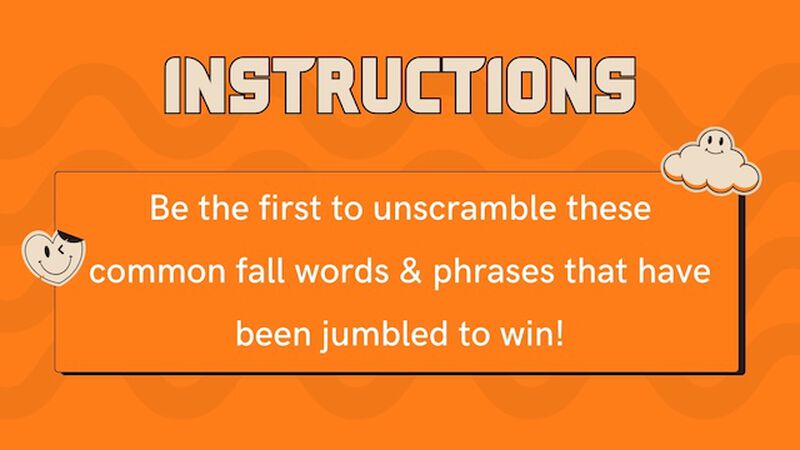 INSTRUCTIONS

Be the first to unscramble these common fall words & phrases that have been jumbled to win!